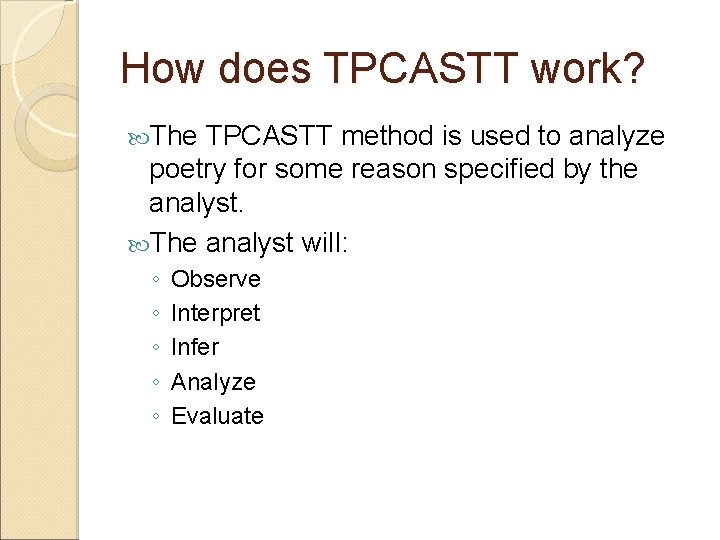 How does TPCASTT work?

The TPCASTT method is used to analyze poetry for some reason specified by the analyst.

The analyst will:
◦ Observe
◦ Interpret
◦ Infer
◦ Analyze
◦ Evaluate